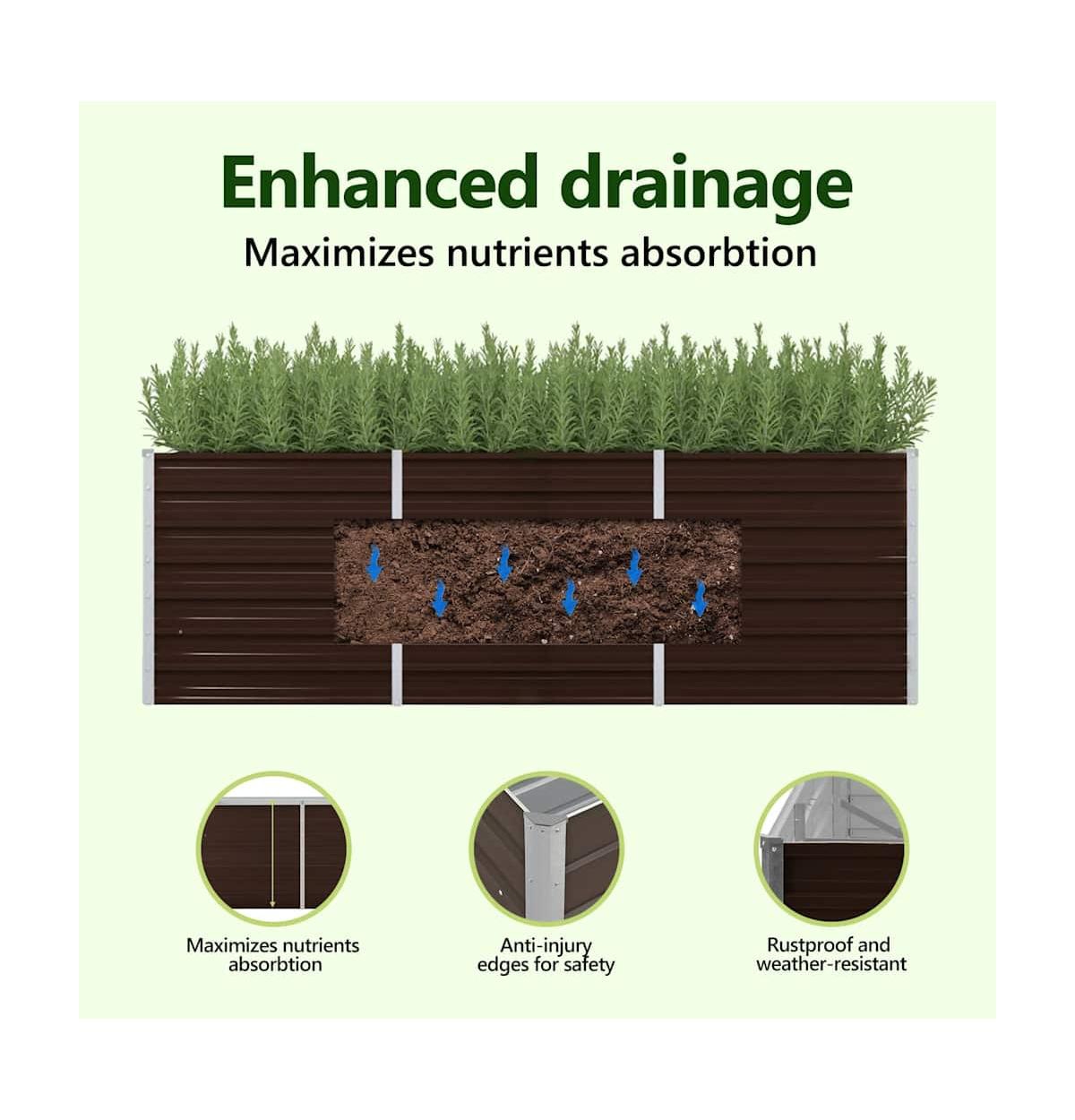 Enhanced drainage
Maximizes nutrients absorbtion

Maximizes nutrients absorbtion

Anti-injury edges for safety

Rustproof and weather-resistant